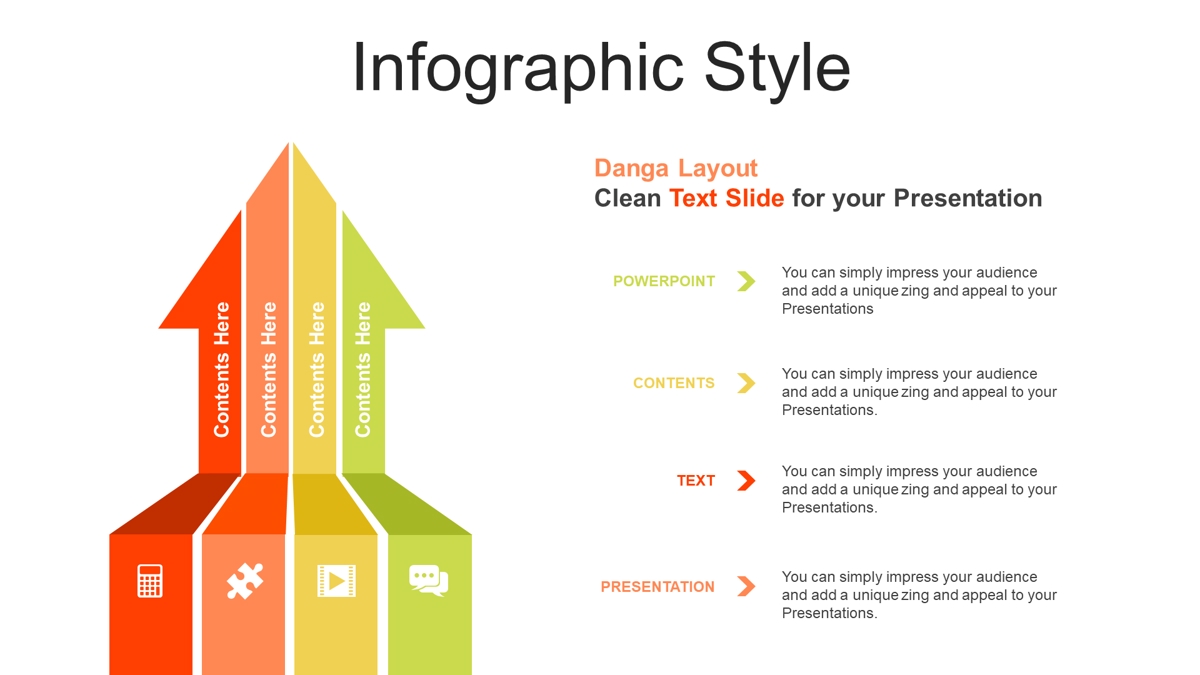 Infographic Style

Contents Here
Contents Here
Contents Here
Contents Here

Danga Layout
Clean Text Slide for your Presentation

POWERPOINT
You can simply impress your audience and add a unique zing and appeal to your Presentations

CONTENTS
You can simply impress your audience and add a unique zing and appeal to your Presentations.

TEXT
You can simply impress your audience and add a unique zing and appeal to your Presentations.

PRESENTATION
You can simply impress your audience and add a unique zing and appeal to your Presentations.